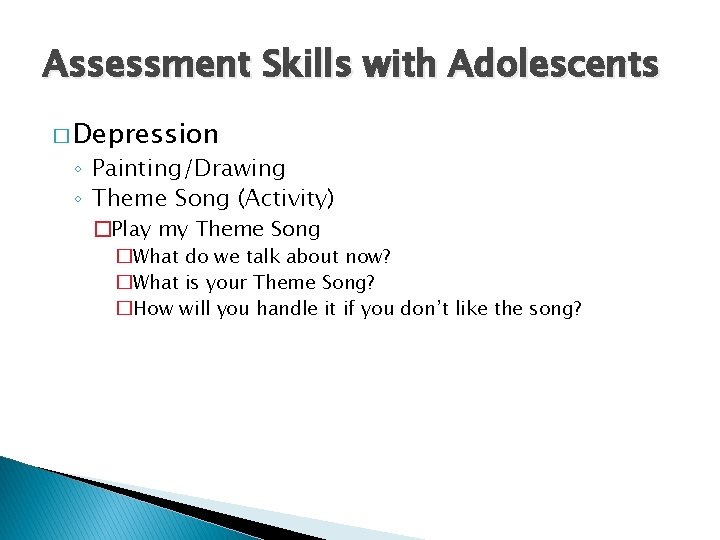 Assessment Skills with Adolescents

□ Depression
◦ Painting/Drawing
◦ Theme Song (Activity)
□ Play my Theme Song
□ What do we talk about now?
□ What is your Theme Song?
□ How will you handle it if you don't like the song?